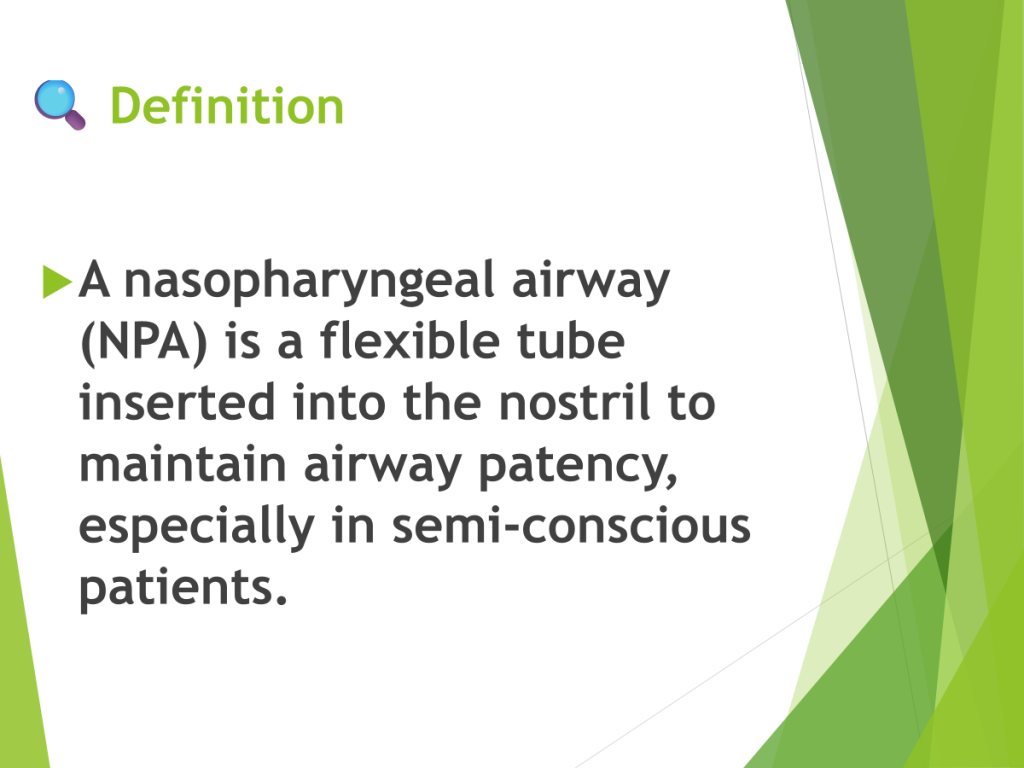 Definition

A nasopharyngeal airway (NPA) is a flexible tube inserted into the nostril to maintain airway patency, especially in semi-conscious patients.